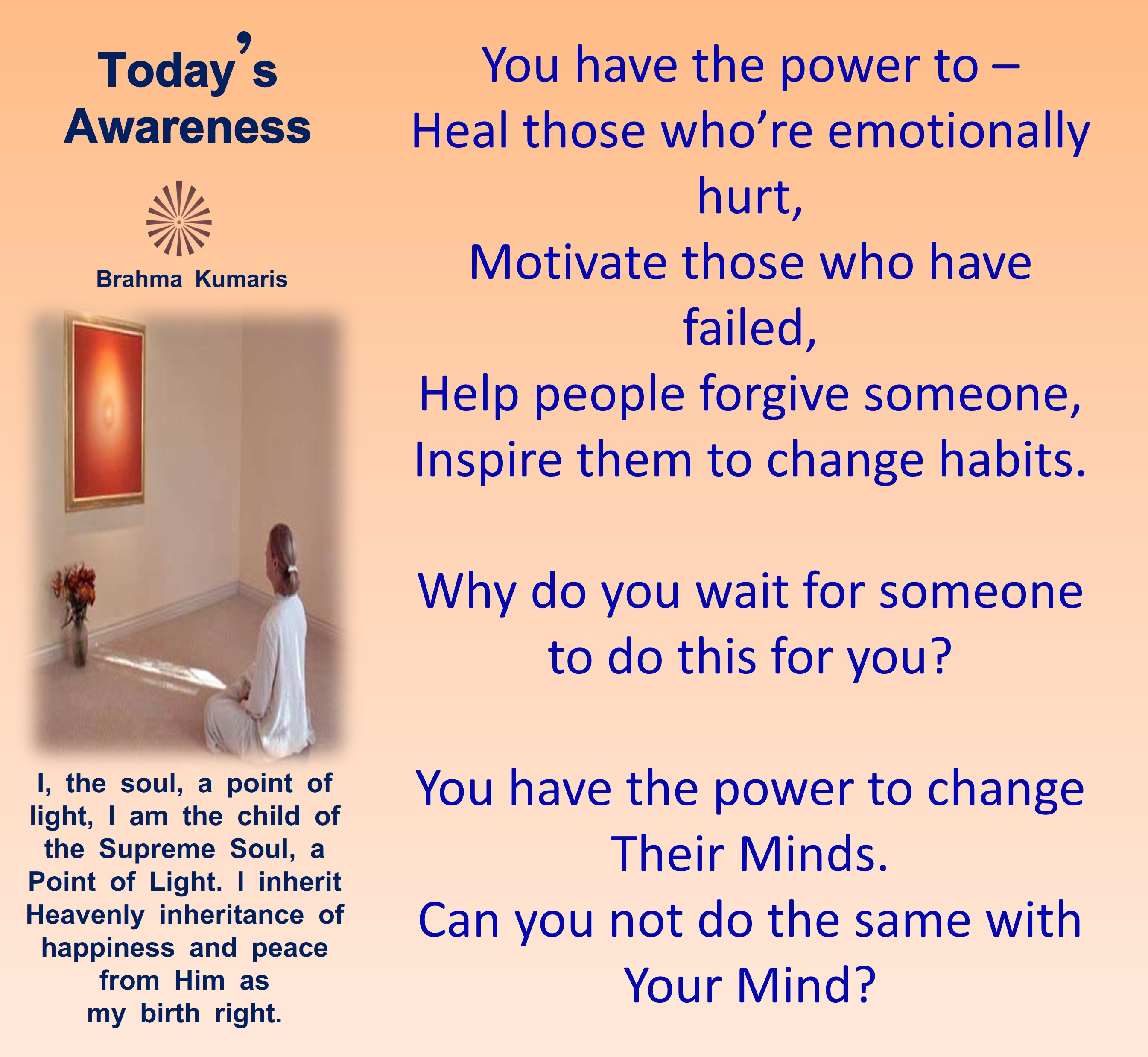 Today's Awareness

Brahma Kumaris

I, the soul, a point of light, I am the child of the Supreme Soul, a Point of Light. I inherit Heavenly inheritance of happiness and peace from Him as my birth right.

You have the power to –
Heal those who're emotionally hurt,
Motivate those who have failed,
Help people forgive someone,
Inspire them to change habits.

Why do you wait for someone to do this for you?

You have the power to change Their Minds.
Can you not do the same with Your Mind?